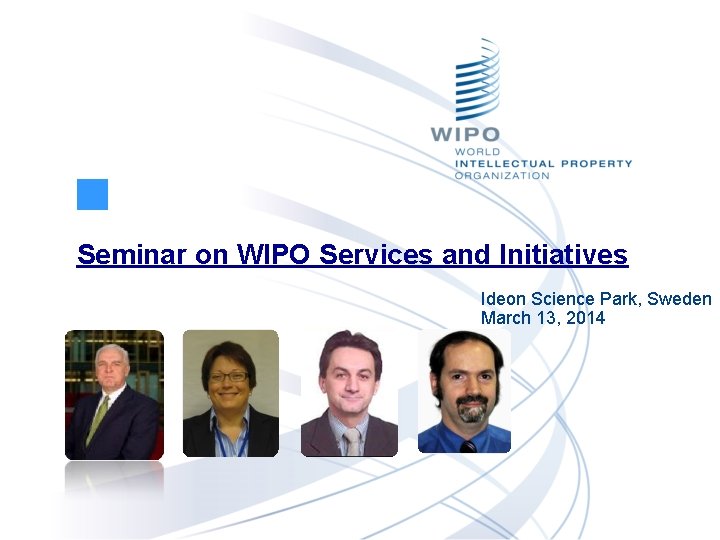 WIPO
WORLD
INTELLECTUAL PROPERTY
ORGANIZATION

Seminar on WIPO Services and Initiatives

Ideon Science Park, Sweden
March 13, 2014